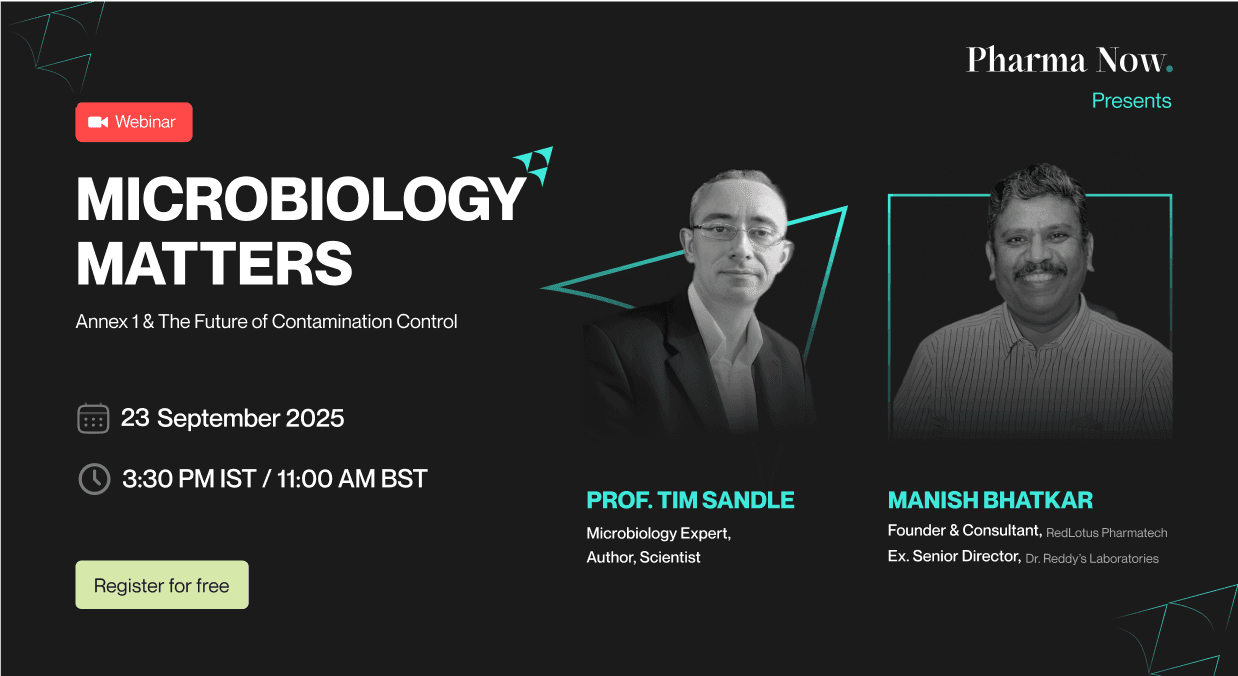 Pharma Now.
Presents

Webinar

MICROBIOLOGY MATTERS

Annex 1 & The Future of Contamination Control

23 September 2025

3:30 PM IST / 11:00 AM BST

Register for free

PROF. TIM SANDLE
Microbiology Expert, Author, Scientist

MANISH BHATKAR
Founder & Consultant, RedLotus Pharmatech
Ex. Senior Director, Dr. Reddy's Laboratories